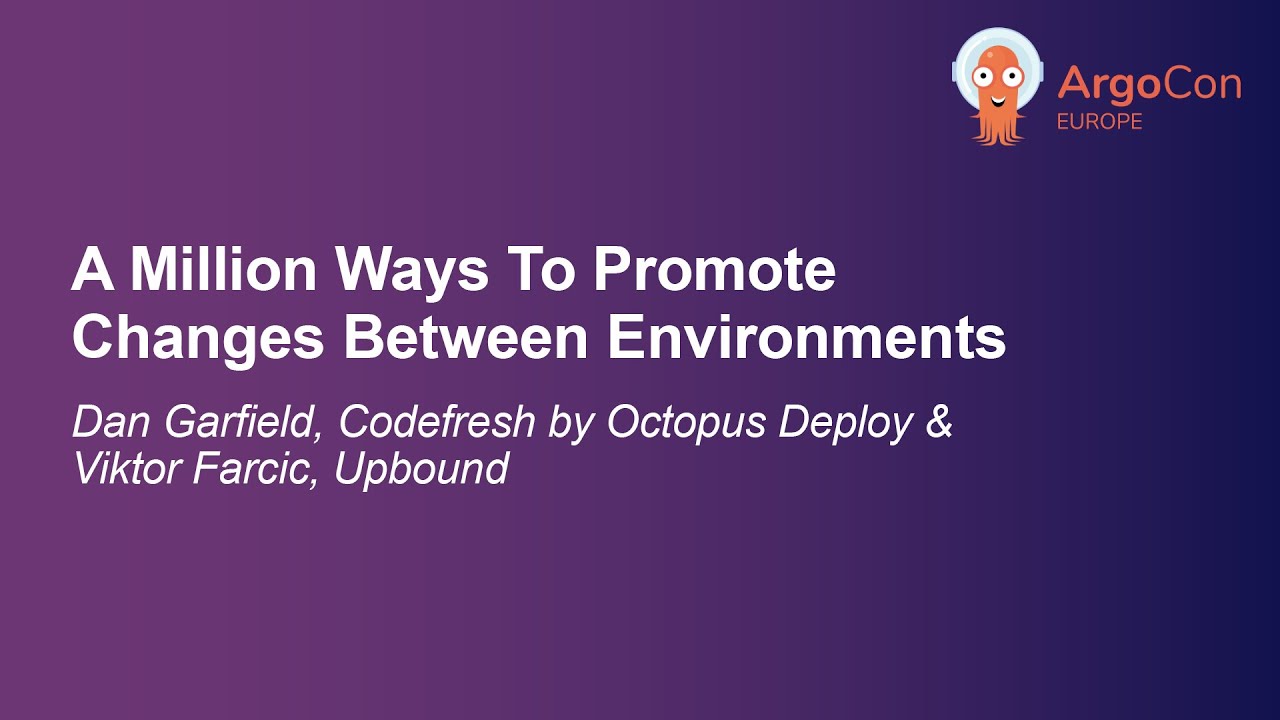 ArgoCon
EUROPE

A Million Ways To Promote Changes Between Environments

Dan Garfield, Codefresh by Octopus Deploy & Viktor Farcic, Upbound